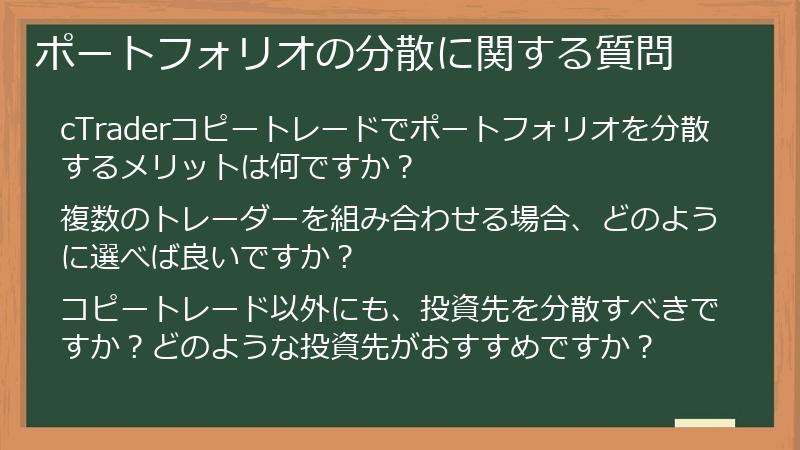 ポートフォリオの分散に関する質問

cTraderコピートレードでポートフォリオを分散するメリットは何ですか？

複数のトレーダーを組み合わせる場合、どのように選べば良いですか？

コピートレード以外にも、投資先を分散すべきですか？どのような投資先がおすすめですか？